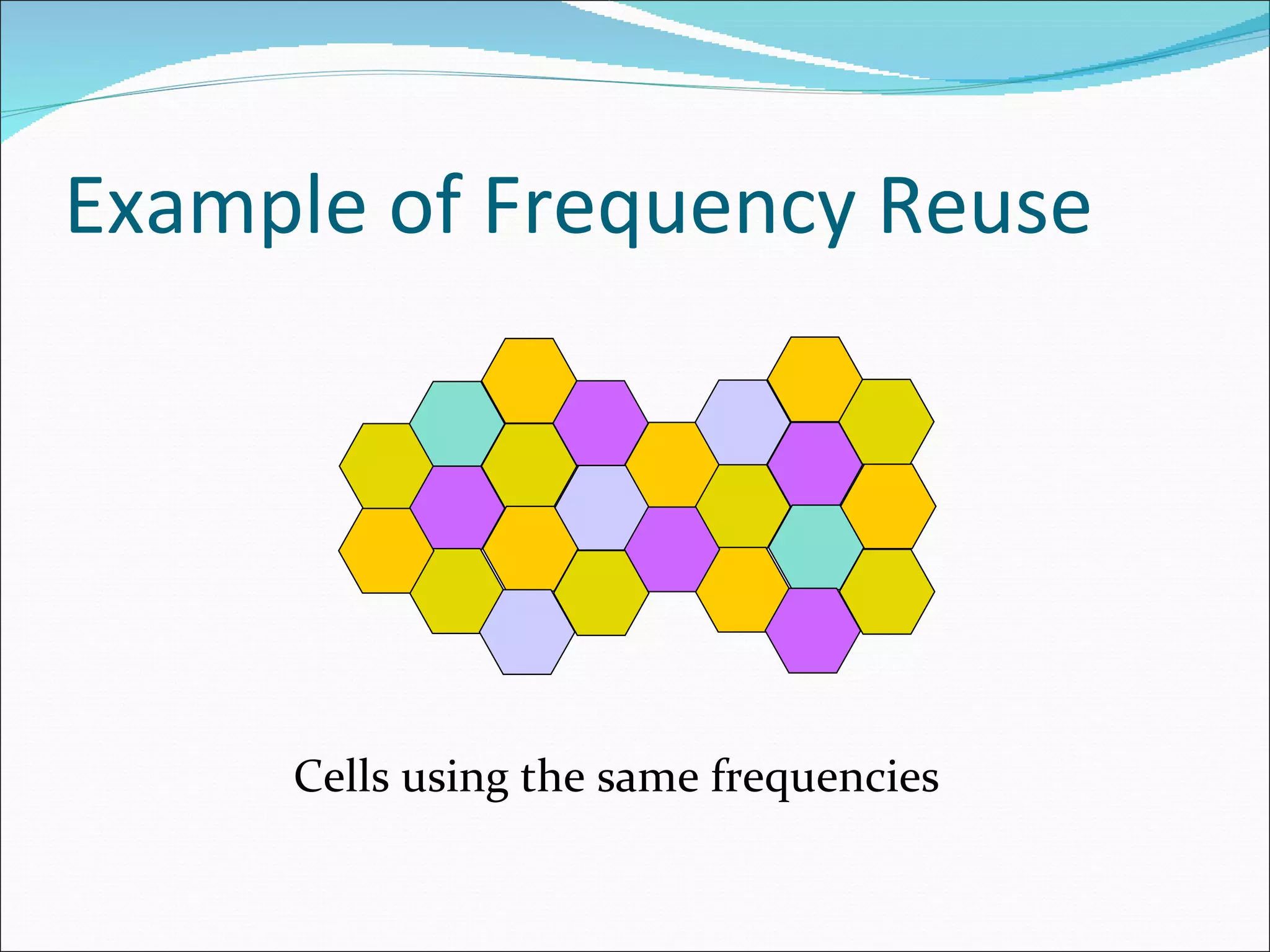 Example of Frequency Reuse

Cells using the same frequencies